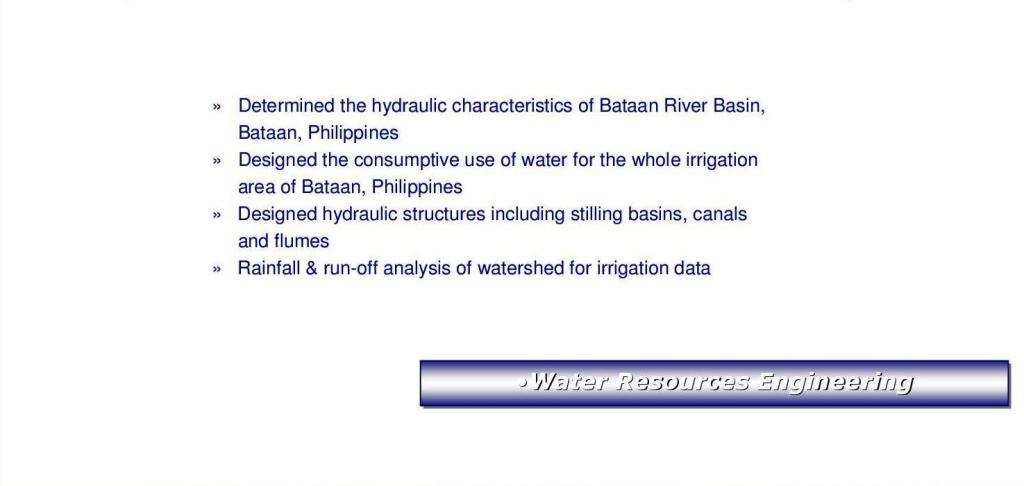 » Determined the hydraulic characteristics of Bataan River Basin, Bataan, Philippines
» Designed the consumptive use of water for the whole irrigation area of Bataan, Philippines
» Designed hydraulic structures including stilling basins, canals and flumes
» Rainfall & run-off analysis of watershed for irrigation data

•Water Resources Engineering